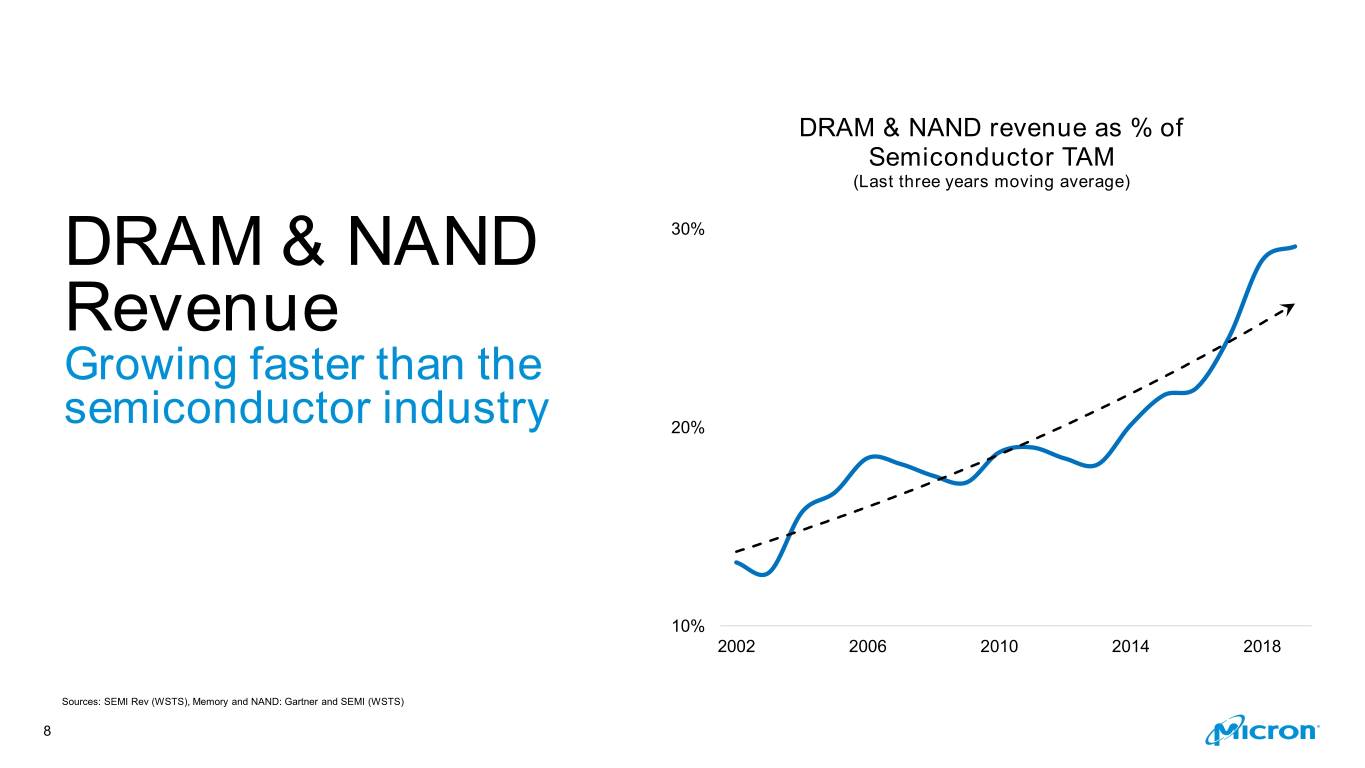 DRAM & NAND Revenue
Growing faster than the semiconductor industry

DRAM & NAND revenue as % of Semiconductor TAM
(Last three years moving average)

30%
20%
10%
2002
2006
2010
2014
2018

Sources: SEMI Rev (WSTS), Memory and NAND: Gartner and SEMI (WSTS)

8

Micron